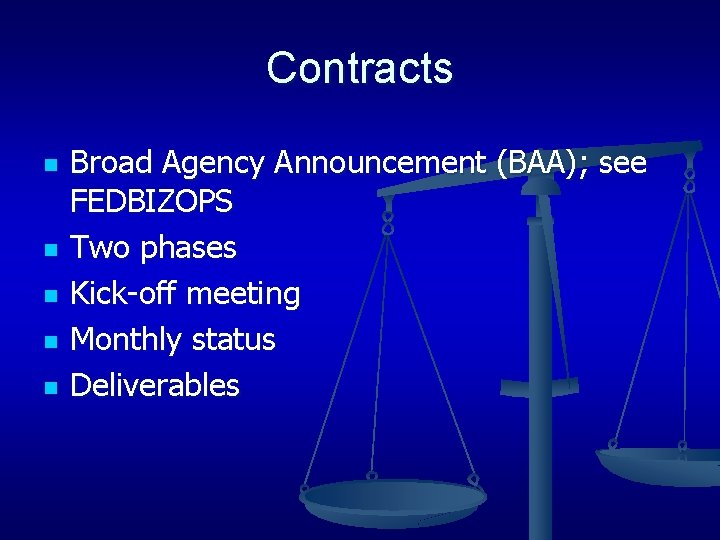 Contracts

- Broad Agency Announcement (BAA); see FEDBIZOPS
- Two phases
- Kick-off meeting
- Monthly status
- Deliverables